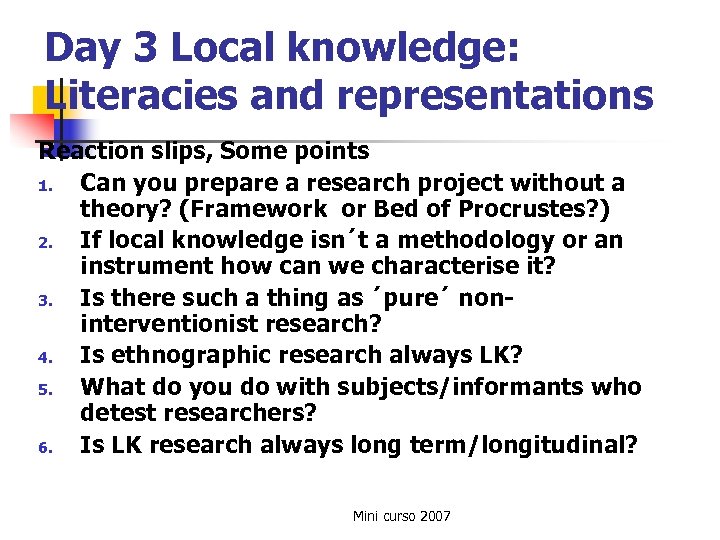 Day 3 Local knowledge: Literacies and representations

Reaction slips, Some points

1. Can you prepare a research project without a theory? (Framework or Bed of Procrustes?)
2. If local knowledge isn´t a methodology or an instrument how can we characterise it?
3. Is there such a thing as ´pure´ non-interventionist research?
4. Is ethnographic research always LK?
5. What do you do with subjects/informants who detest researchers?
6. Is LK research always long term/longitudinal?

Mini curso 2007